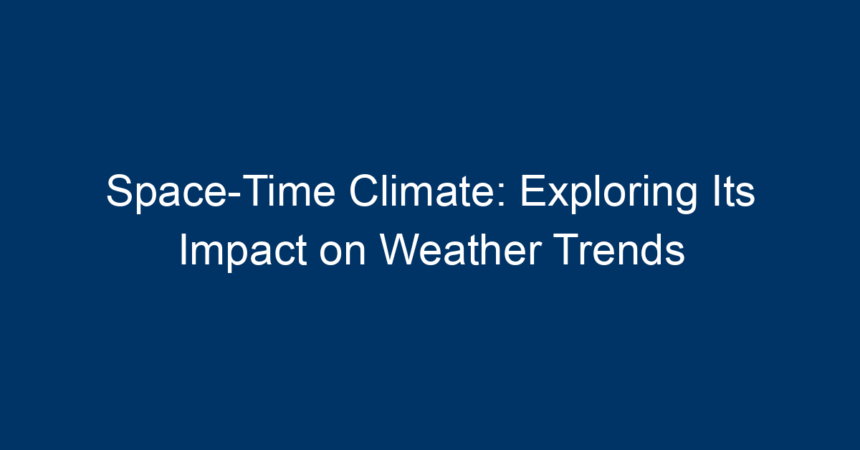 Space-Time Climate: Exploring Its Impact on Weather Trends